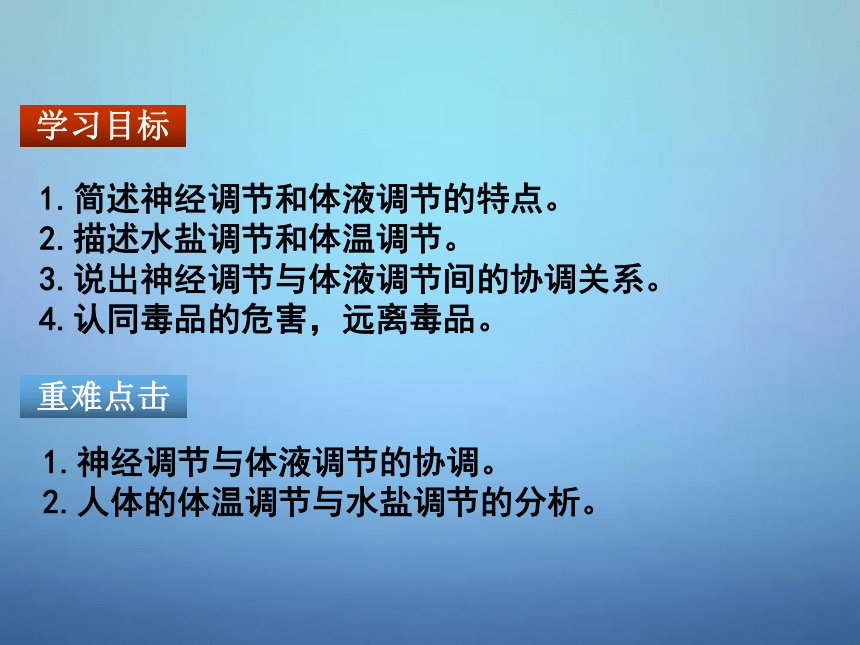 学习目标

1. 简述神经调节和体液调节的特点。
2. 描述水盐调节和体温调节。
3. 说出神经调节与体液调节间的协调关系。
4. 认同毒品的危害，远离毒品。

重难点击

1. 神经调节与体液调节的协调。
2. 人体的体温调节与水盐调节的分析。